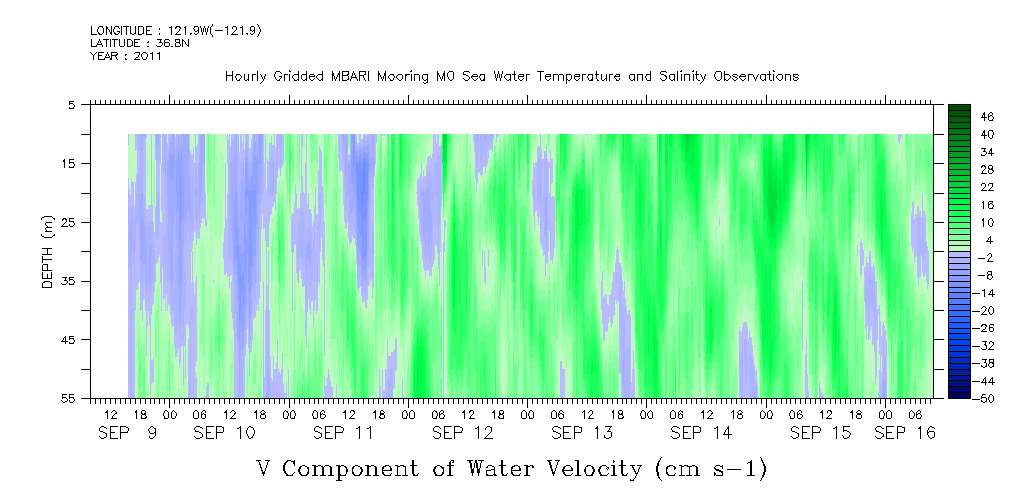 LONGITUDE : 121.9W(-121.9)
LATITUDE : 36.8N
YEAR : 2011

Hourly Gridded MBARI Mooring M0 Sea Water Temperature and Salinity Observations

DEPTH (m)

5
15
25
35
45
55

46
40
34
28
22
16
10
4
-2
-8
-14
-20
-26
-32
-38
-44
-50

12 18 00 06 12 18 00 06 12 18 00 06 12 18 00 06 12 18 00 06 12 18 00 06 12 18 00 06 12 18 00 06
SEP 9 SEP 10 SEP 11 SEP 12 SEP 13 SEP 14 SEP 15 SEP 16

V Component of Water Velocity (cm s-1)